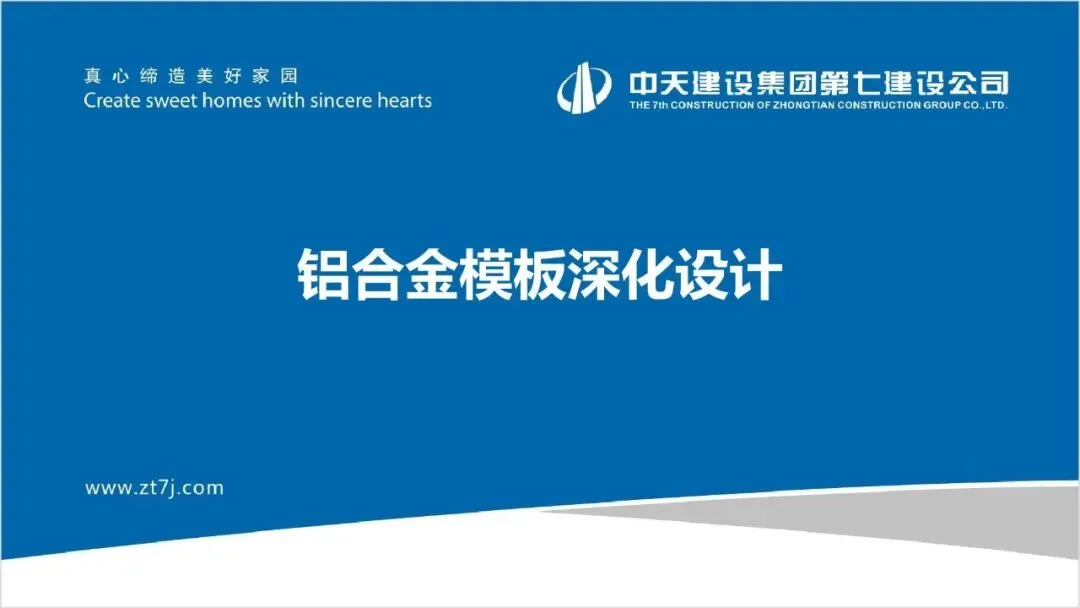 真心缔造美好家园
Create sweet homes with sincere hearts

中天建设集团第七建设公司
THE 7th CONSTRUCTION OF ZHONGTIAN CONSTRUCTION GROUP CO.,LTD.

铝合金模板深化设计

www.zt7j.com